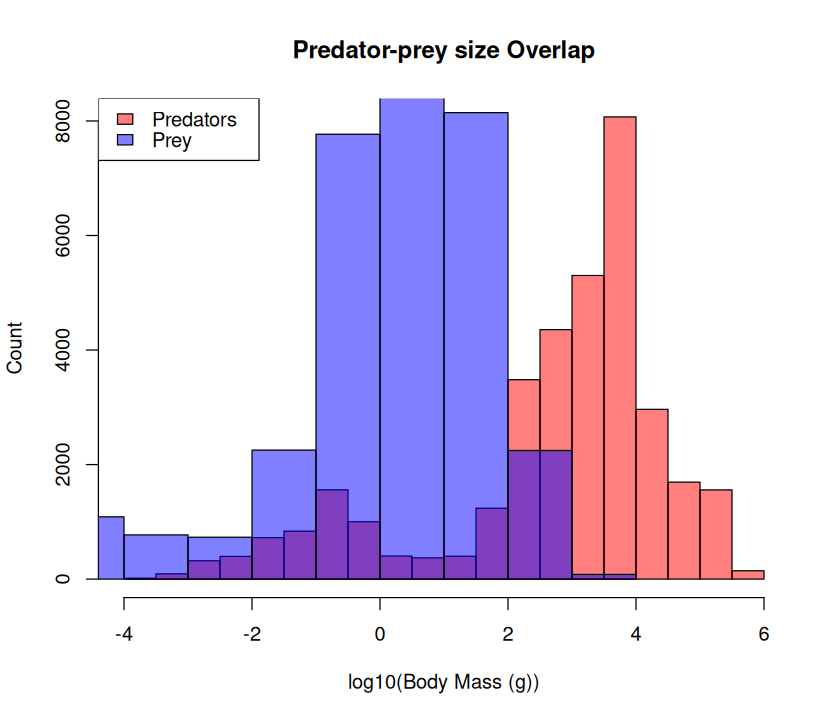 Predator-prey size Overlap

Predators
Prey

Count

0
2000
4000
6000
8000

-4
-2
0
2
4
6

log10(Body Mass (g))